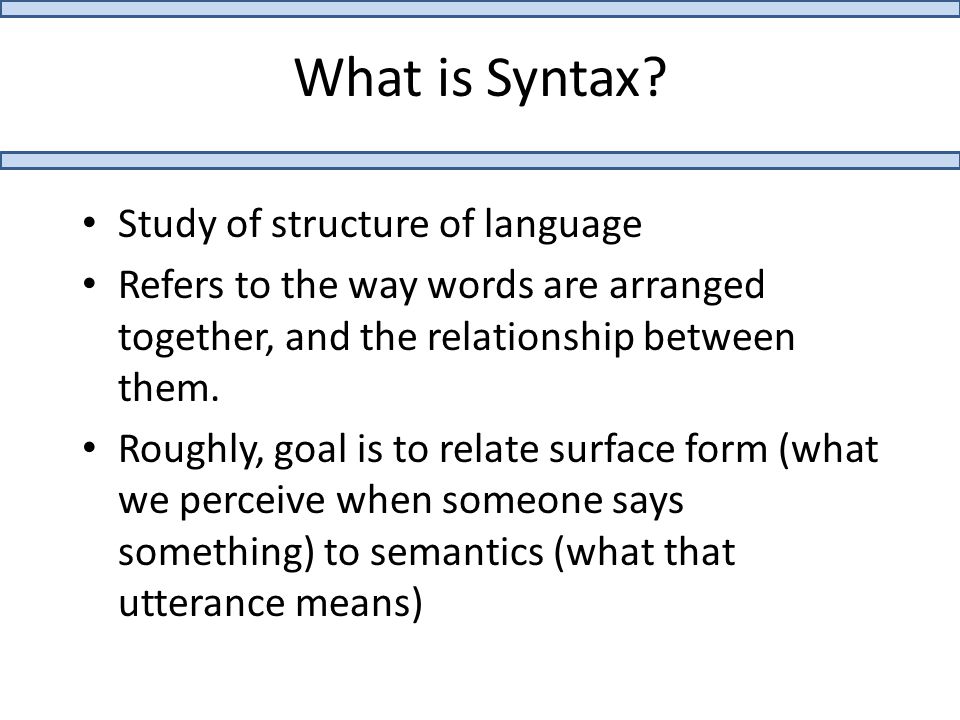 What is Syntax?

• Study of structure of language
• Refers to the way words are arranged together, and the relationship between them.
• Roughly, goal is to relate surface form (what we perceive when someone says something) to semantics (what that utterance means)